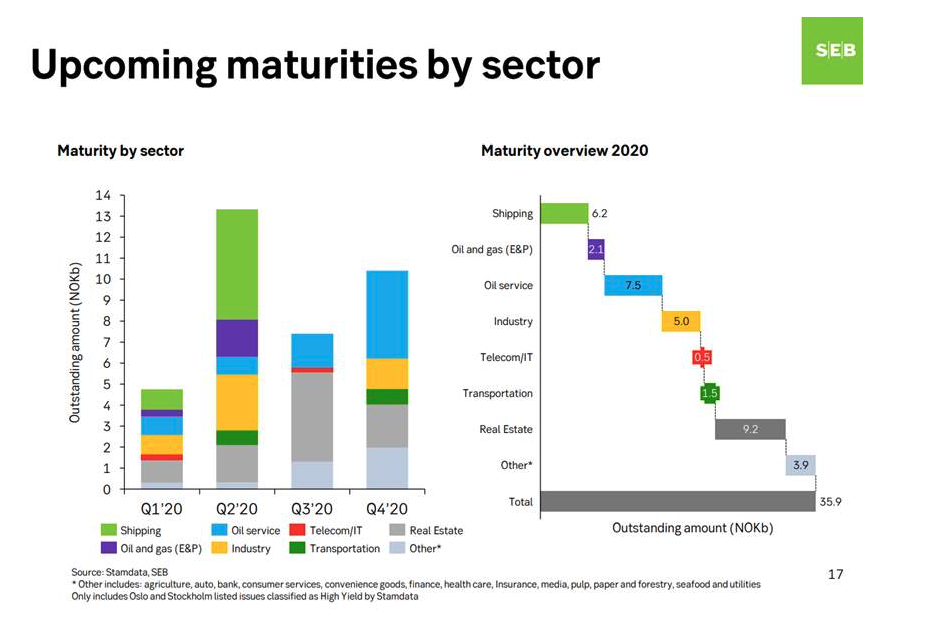 Upcoming maturities by sector

SEB

Maturity by sector

Outstanding amount (NOKb)

14
13
12
11
10
9
8
7
6
5
4
3
2
1
0

Q1'20 Q2'20 Q3'20 Q4'20

Shipping
Oil service
Telecom/IT
Real Estate
Oil and gas (E&P)
Industry
Transportation
Other*

Maturity overview 2020

Shipping 6.2
Oil and gas (E&P) 2.1
Oil service 7.5
Industry 5.0
Telecom/IT 0.5
Transportation 1.5
Real Estate 9.2
Other* 3.9
Total 35.9

Outstanding amount (NOKb)

Source: Stamdata, SEB
* Other includes: agriculture, auto, bank, consumer services, convenience goods, finance, health care, Insurance, media, pulp, paper and forestry, seafood and utilities
Only includes Oslo and Stockholm listed issues classified as High Yield by Stamdata

17